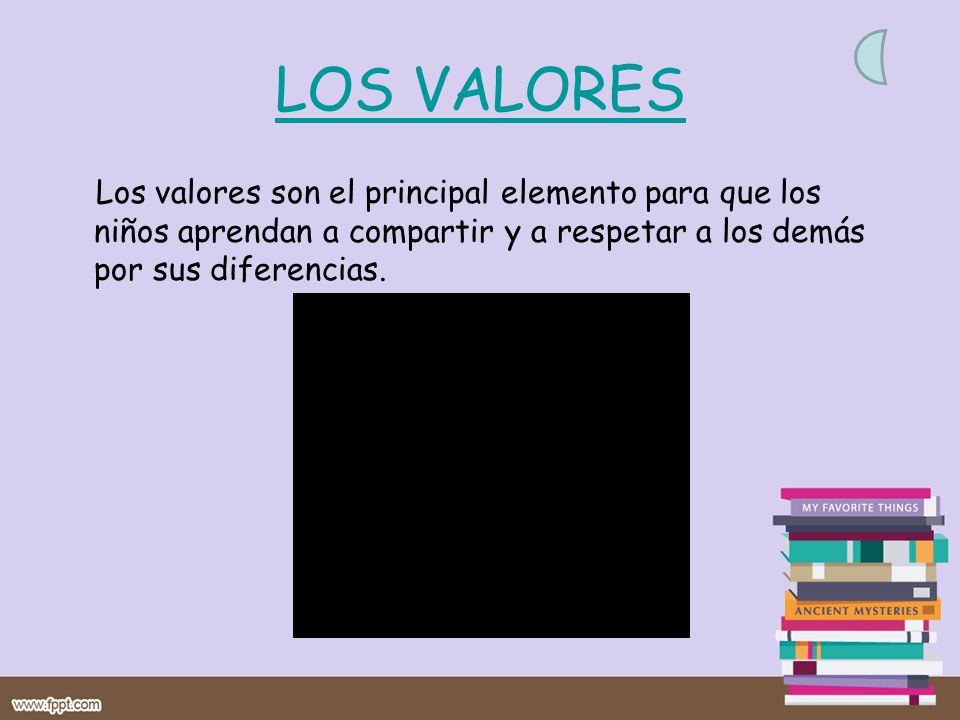 LOS VALORES

Los valores son el principal elemento para que los niños aprendan a compartir y a respetar a los demás por sus diferencias.

MY FAVORITE THINGS

ANCIENT MYSTERIES

www.fppt.com